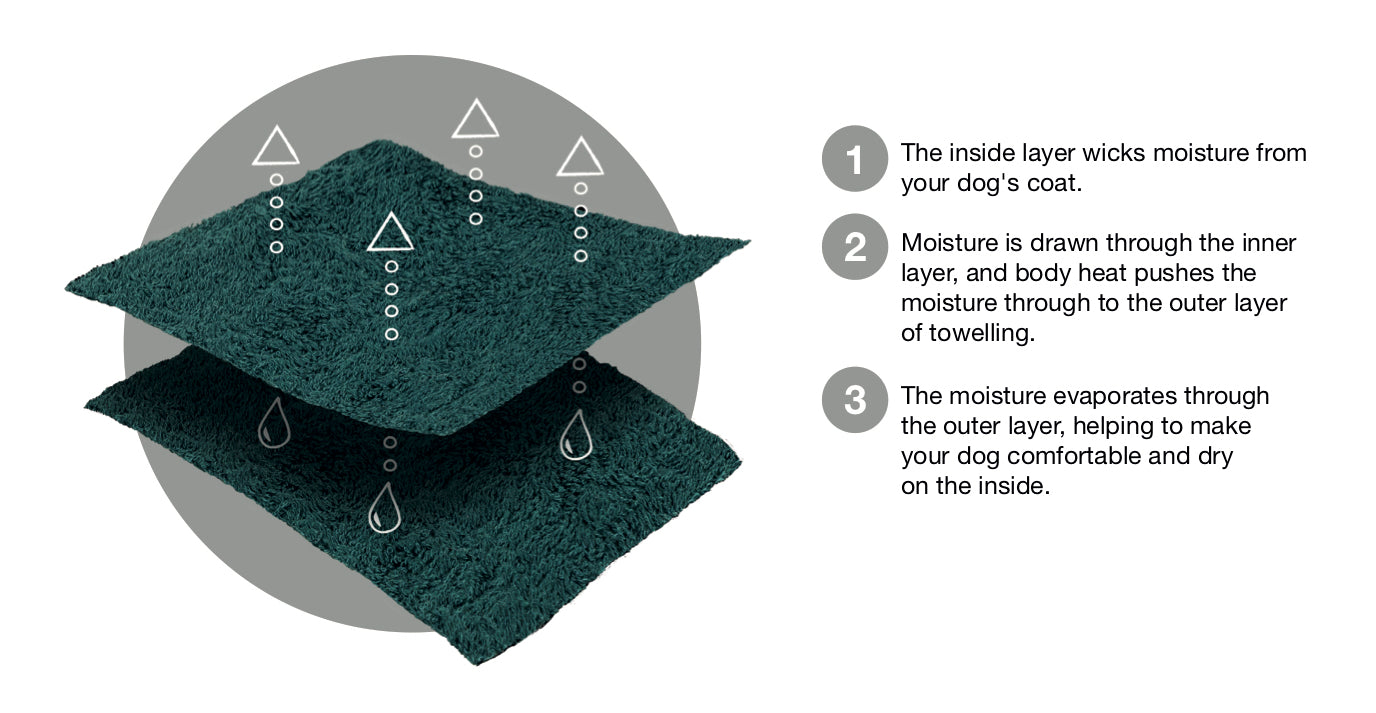 1 The inside layer wicks moisture from your dog's coat.

2 Moisture is drawn through the inner layer, and body heat pushes the moisture through to the outer layer of towelling.

3 The moisture evaporates through the outer layer, helping to make your dog comfortable and dry on the inside.